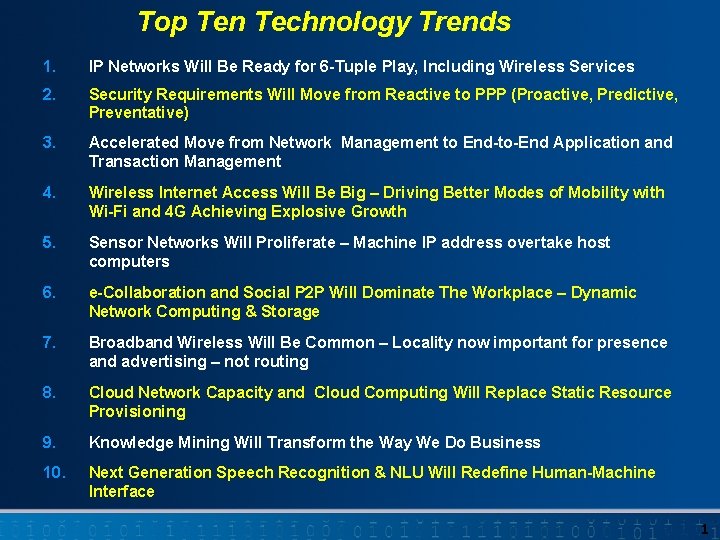 Top Ten Technology Trends

1. IP Networks Will Be Ready for 6-Tuple Play, Including Wireless Services

2. Security Requirements Will Move from Reactive to PPP (Proactive, Predictive, Preventative)

3. Accelerated Move from Network Management to End-to-End Application and Transaction Management

4. Wireless Internet Access Will Be Big – Driving Better Modes of Mobility with Wi-Fi and 4G Achieving Explosive Growth

5. Sensor Networks Will Proliferate – Machine IP address overtake host computers

6. e-Collaboration and Social P2P Will Dominate The Workplace – Dynamic Network Computing & Storage

7. Broadband Wireless Will Be Common – Locality now important for presence and advertising – not routing

8. Cloud Network Capacity and Cloud Computing Will Replace Static Resource Provisioning

9. Knowledge Mining Will Transform the Way We Do Business

10. Next Generation Speech Recognition & NLU Will Redefine Human-Machine Interface

1